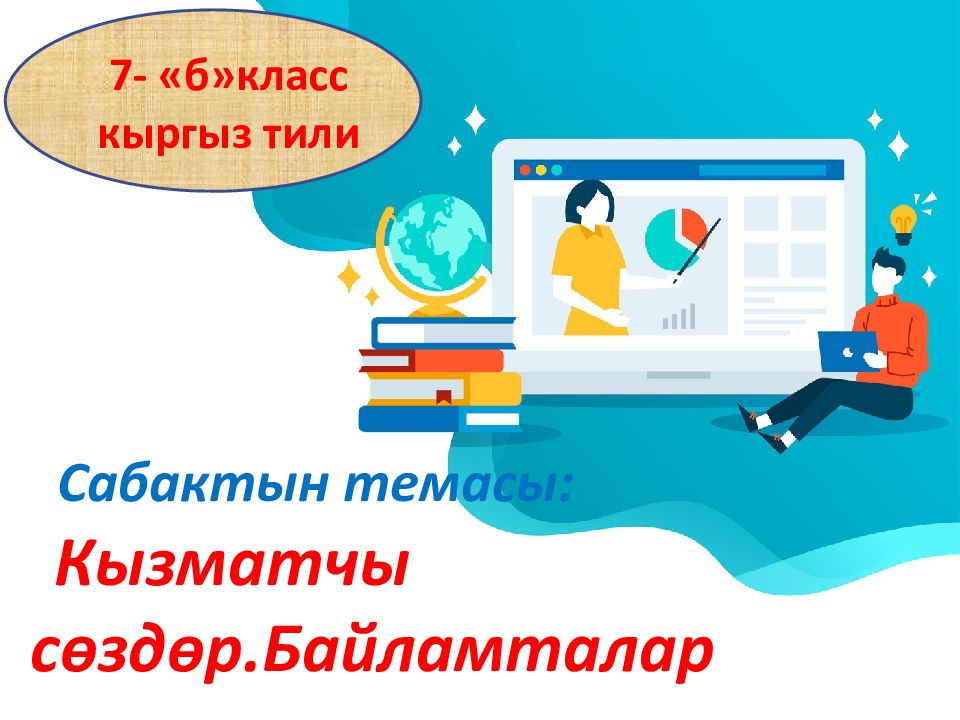 7- «б»класс
кыргыз тили

Сабактын темасы:
Кызматчы сөздөр.Байламталар